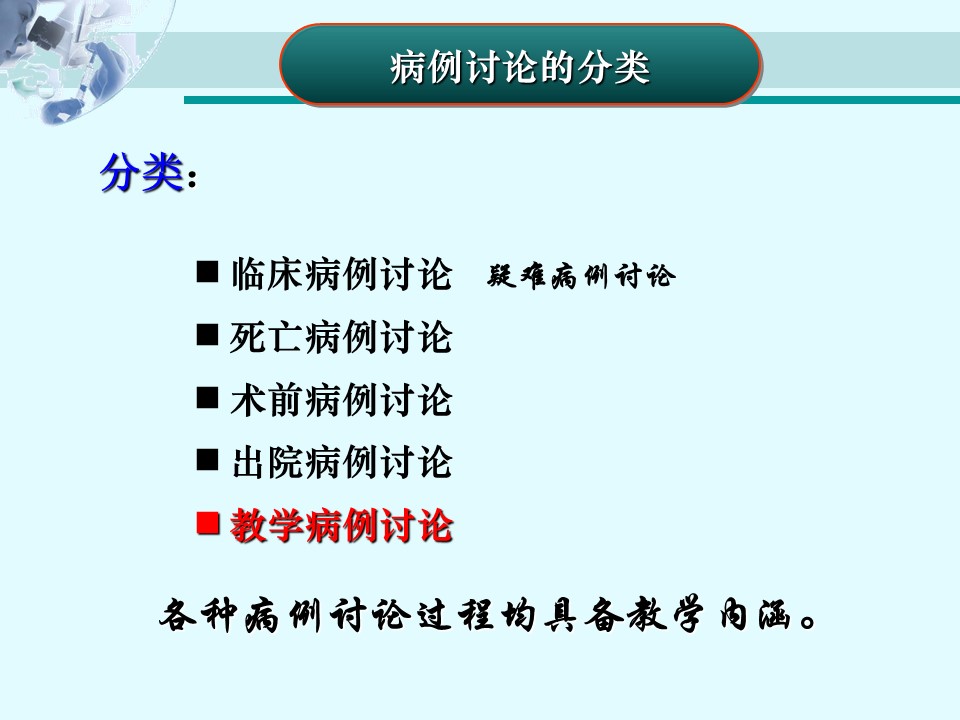 病例讨论的分类

分类：

■ 临床病例讨论　疑难病例讨论
■ 死亡病例讨论
■ 术前病例讨论
■ 出院病例讨论
■ 教学病例讨论

各种病例讨论过程均具备教学内涵。